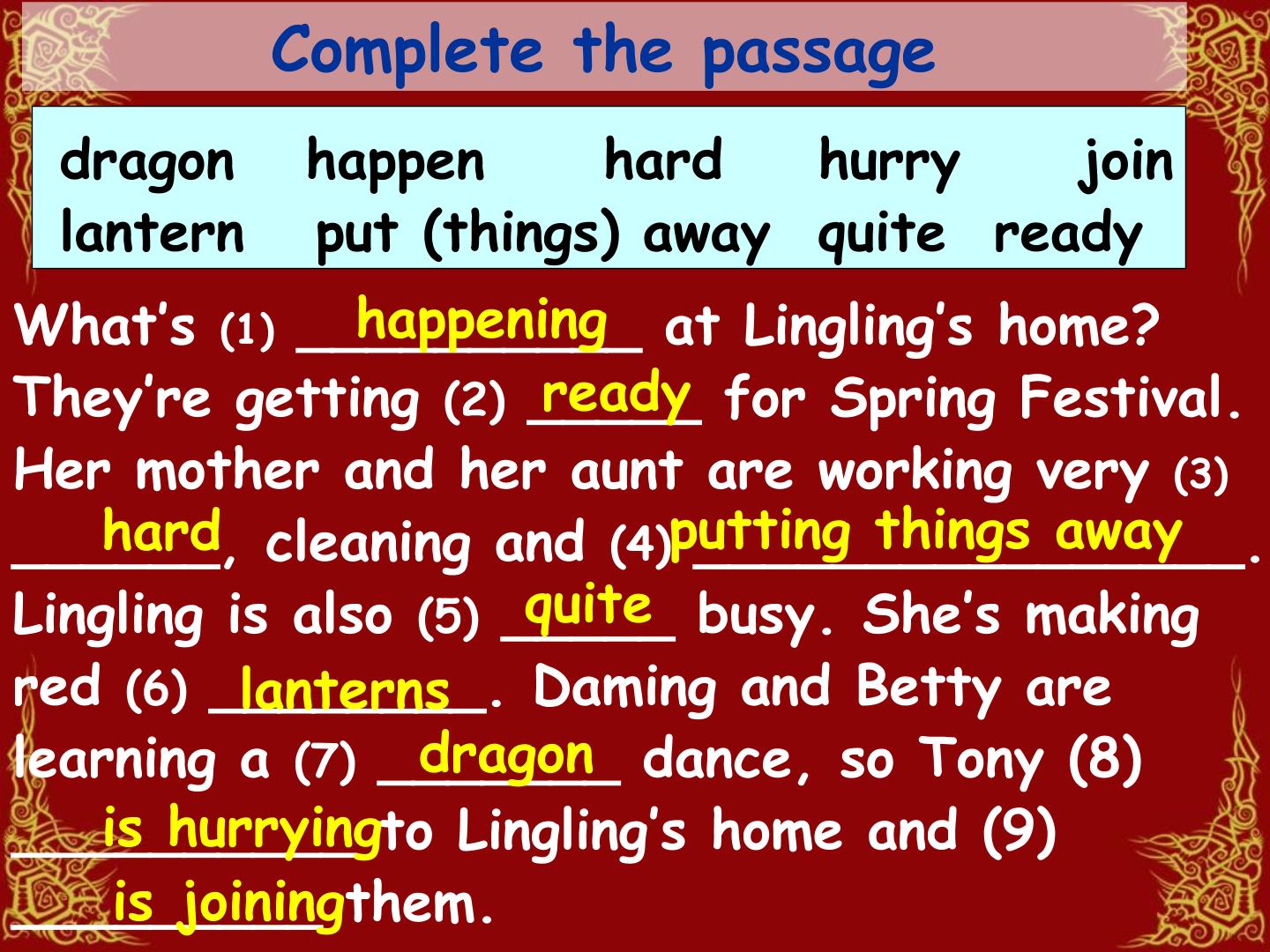 Complete the passage

dragon happen hard hurry join
lantern put (things) away quite ready

What's (1) happening at Lingling's home? They're getting (2) ready for Spring Festival. Her mother and her aunt are working very (3) hard, cleaning and (4) putting things away. Lingling is also (5) quite busy. She's making red (6) lanterns. Daming and Betty are learning a (7) dragon dance, so Tony (8) is hurrying to Lingling's home and (9) is joining them.